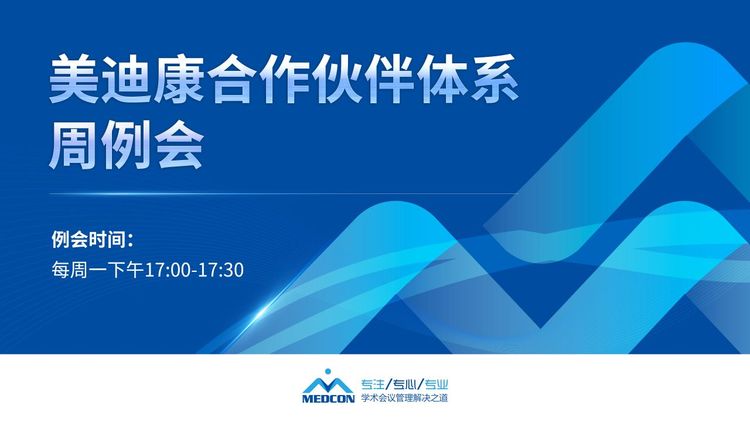 美迪康合作伙伴体系
周例会

例会时间：
每周一下午17:00-17:30

MEDCON
专注/专心/专业
学术会议管理解决之道